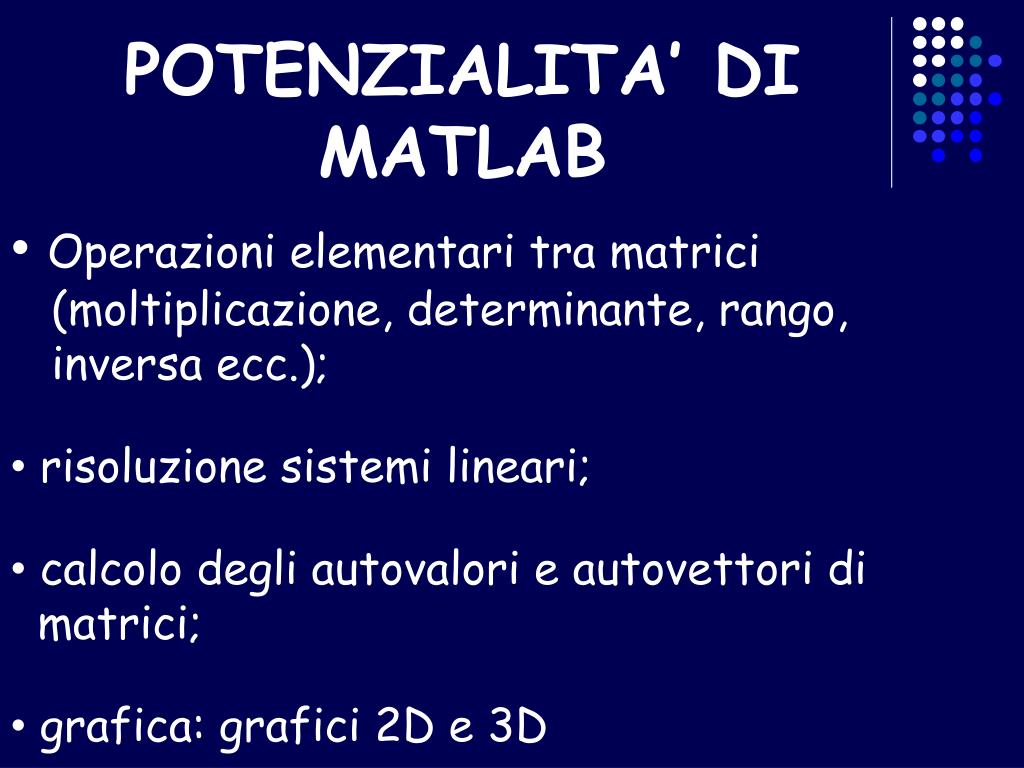 POTENZIALITA’ DI MATLAB

• Operazioni elementari tra matrici (moltiplicazione, determinante, rango, inversa ecc.);

• risoluzione sistemi lineari;

• calcolo degli autovalori e autovettori di matrici;

• grafica: grafici 2D e 3D